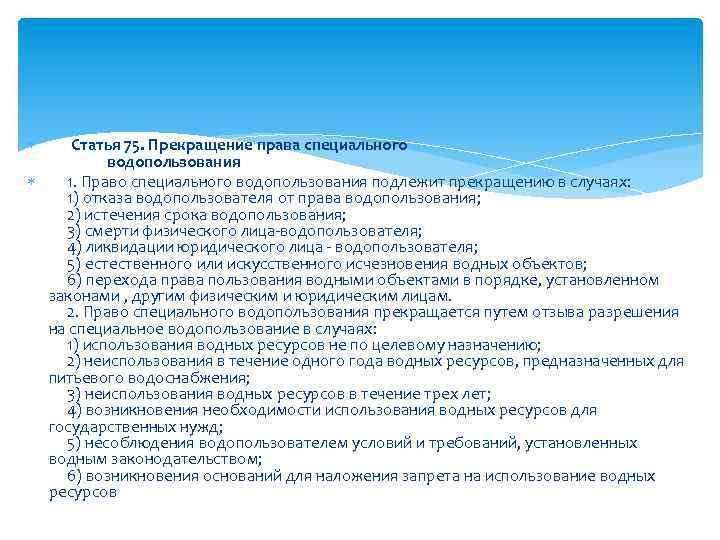 Статья 75. Прекращение права специального водопользования

1. Право специального водопользования подлежит прекращению в случаях:
1) отказа водопользователя от права водопользования;
2) истечения срока водопользования;
3) смерти физического лица-водопользователя;
4) ликвидации юридического лица - водопользователя;
5) естественного или искусственного исчезновения водных объектов;
6) перехода права пользования водными объектами в порядке, установленном законами , другим физическим и юридическим лицам.
2. Право специального водопользования прекращается путем отзыва разрешения на специальное водопользование в случаях:
1) использования водных ресурсов не по целевому назначению;
2) неиспользования в течение одного года водных ресурсов, предназначенных для питьевого водоснабжения;
3) неиспользования водных ресурсов в течение трех лет;
4) возникновения необходимости использования водных ресурсов для государственных нужд;
5) несоблюдения водопользователем условий и требований, установленных водным законодательством;
6) возникновения оснований для наложения запрета на использование водных ресурсов